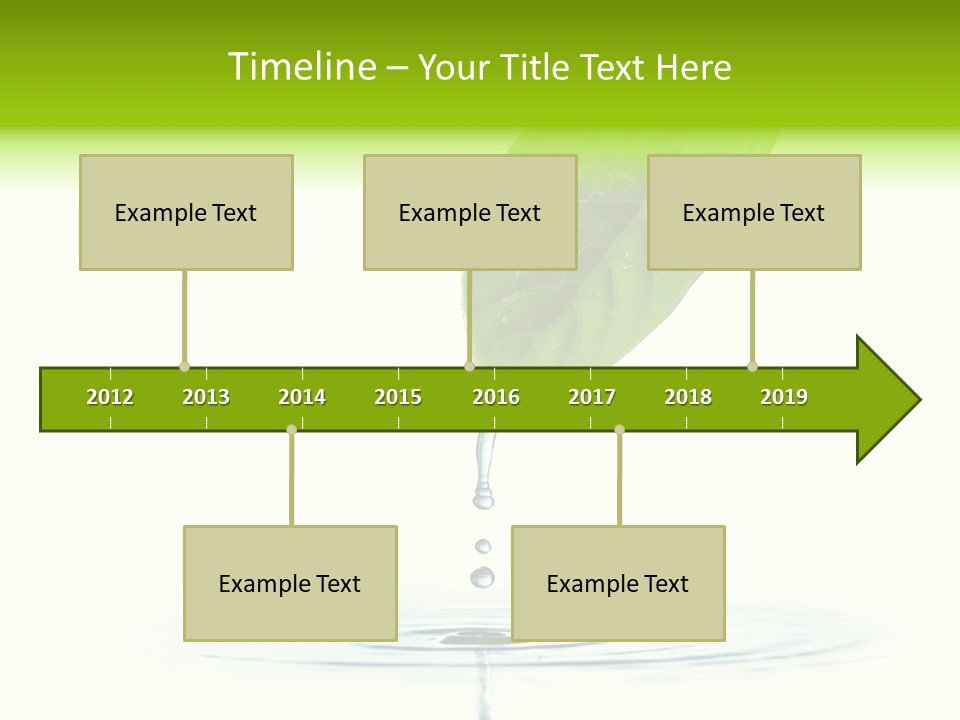 Timeline – Your Title Text Here

Example Text

Example Text

Example Text

2012 2013 2014 2015 2016 2017 2018 2019

Example Text

Example Text